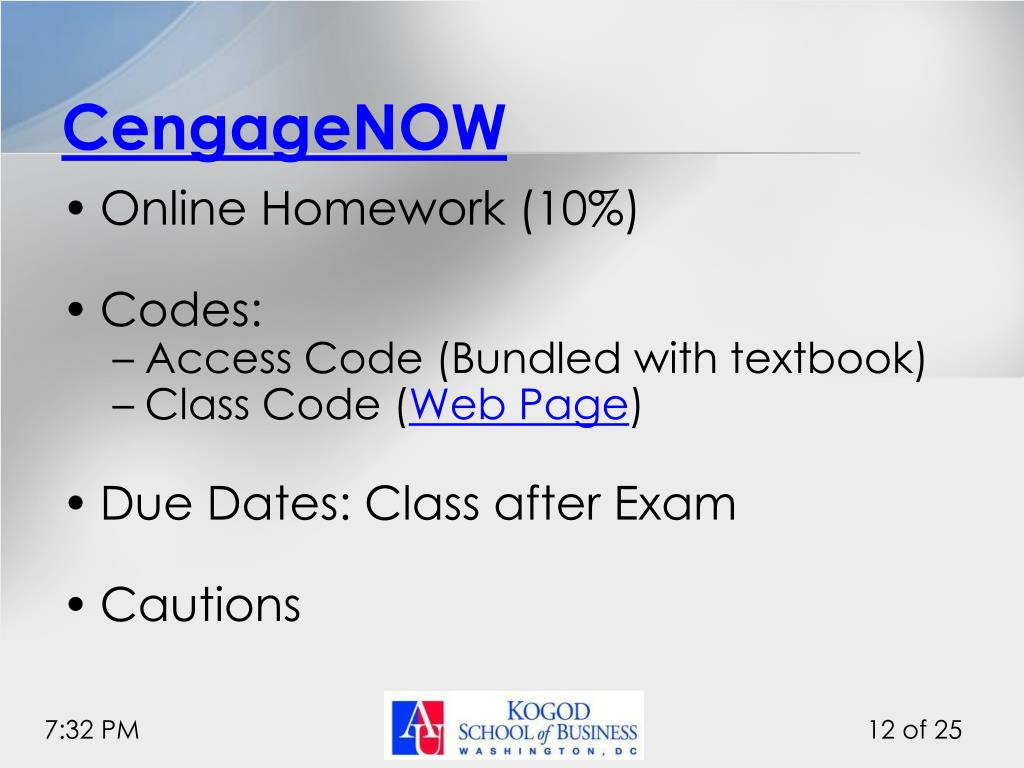 CengageNOW

• Online Homework (10%)

• Codes:
– Access Code (Bundled with textbook)
– Class Code (Web Page)

• Due Dates: Class after Exam

• Cautions

7:32 PM

AU KOGOD SCHOOL of BUSINESS WASHINGTON, DC

12 of 25